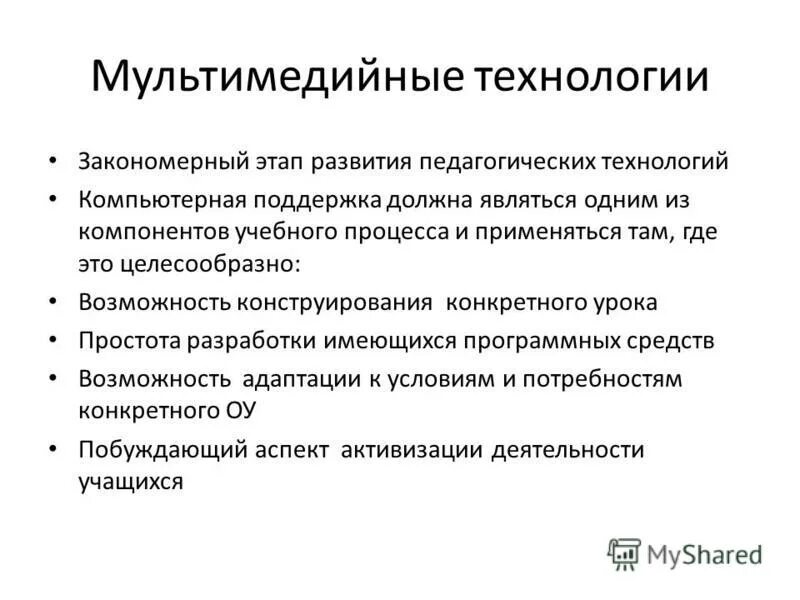 Мультимедийные технологии

• Закономерный этап развития педагогических технологий
• Компьютерная поддержка должна являться одним из компонентов учебного процесса и применяться там, где это целесообразно:
• Возможность конструирования конкретного урока
• Простота разработки имеющихся программных средств
• Возможность адаптации к условиям и потребностям конкретного ОУ
• Побуждающий аспект активизации деятельности учащихся

MyShared